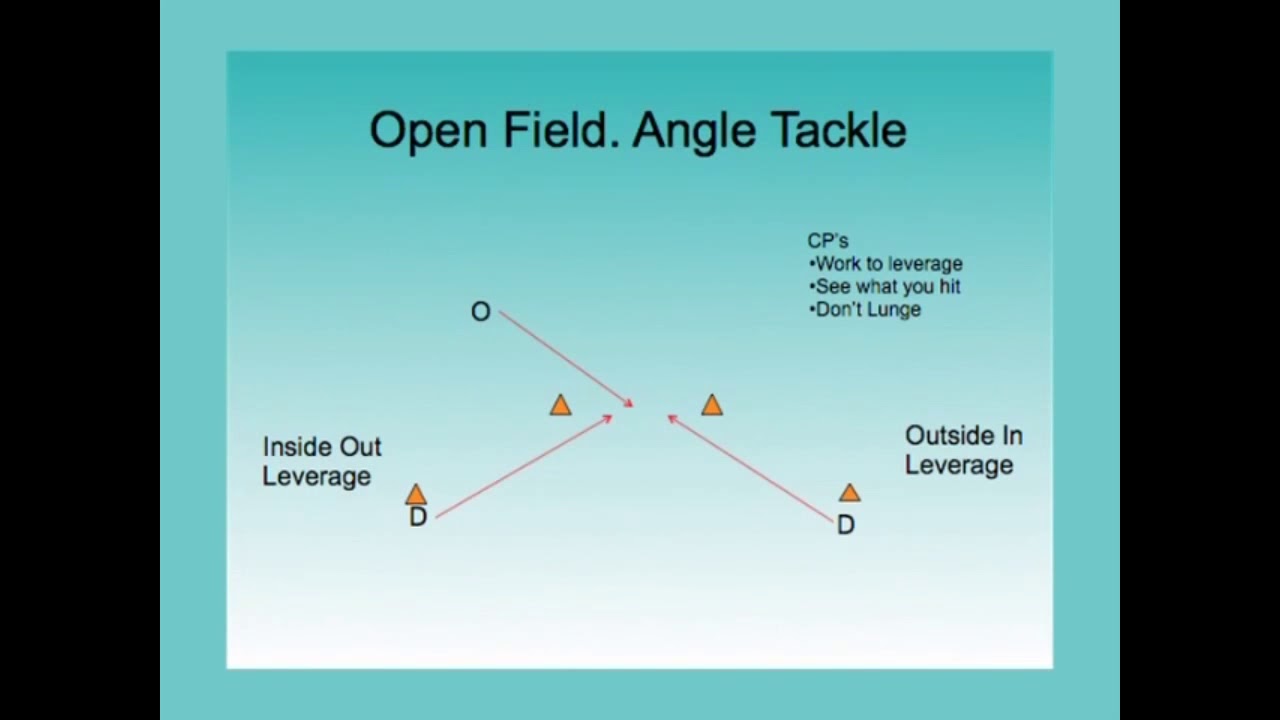 Open Field. Angle Tackle

CP's
•Work to leverage
•See what you hit
•Don't Lunge

O

Inside Out Leverage

D

Outside In Leverage

D